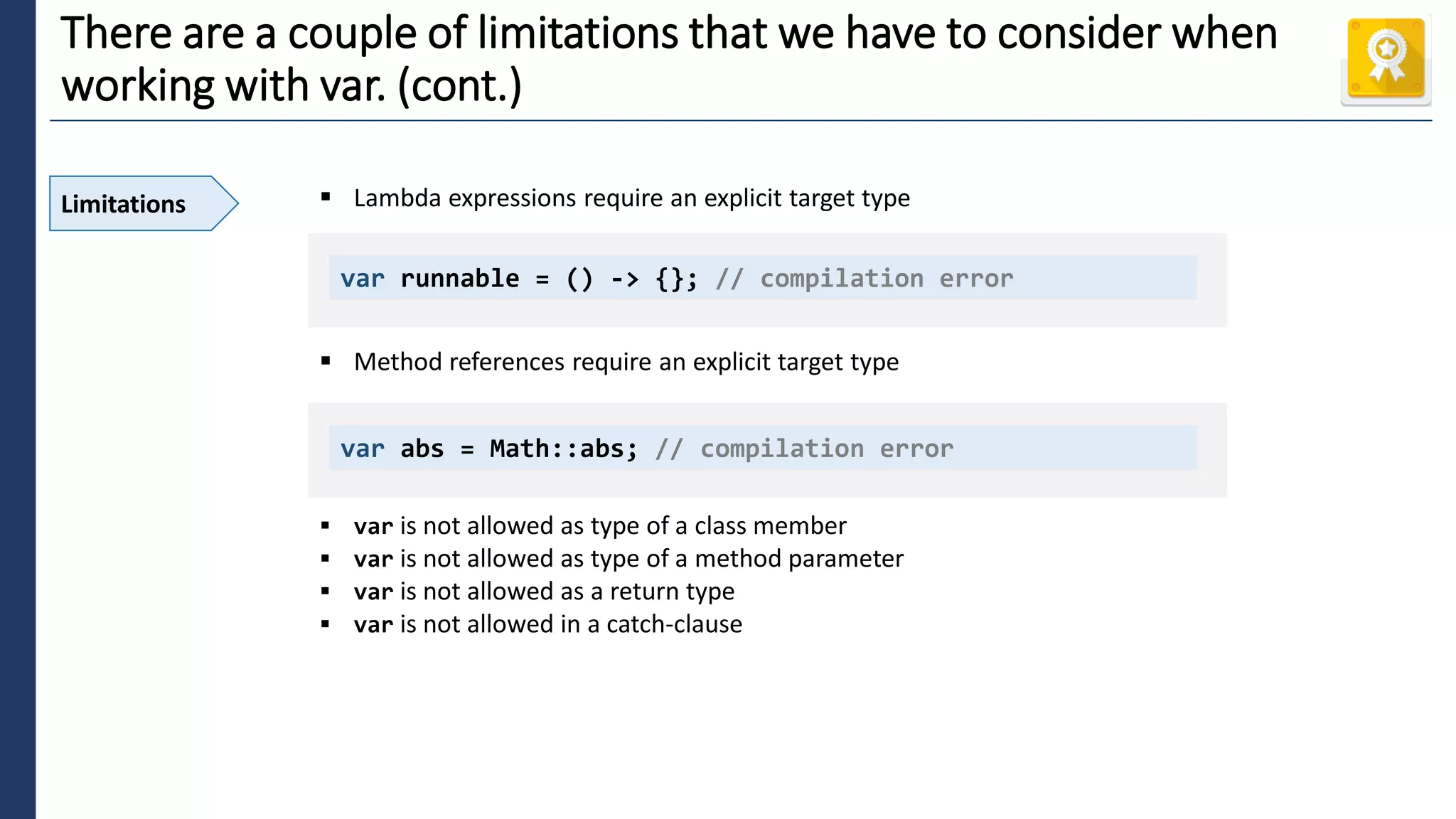 There are a couple of limitations that we have to consider when working with var. (cont.)

Limitations

▪ Lambda expressions require an explicit target type

var runnable = () -> {}; // compilation error

▪ Method references require an explicit target type

var abs = Math::abs; // compilation error

▪ var is not allowed as type of a class member
▪ var is not allowed as type of a method parameter
▪ var is not allowed as a return type
▪ var is not allowed in a catch-clause